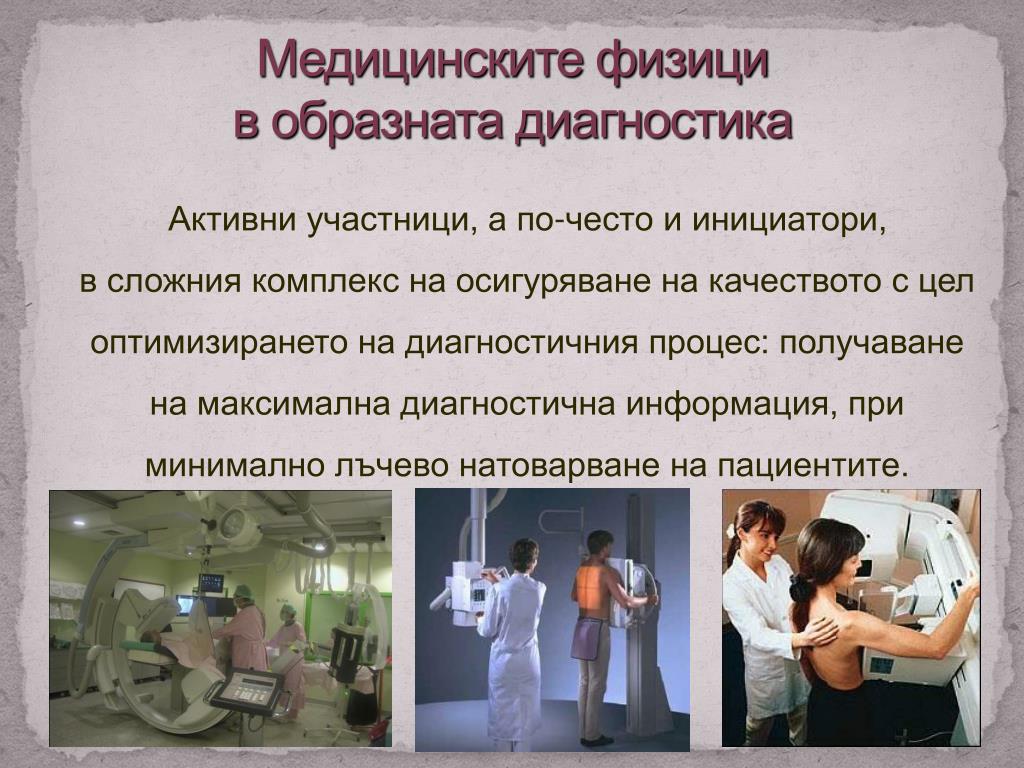 Медицинските физици
в образната диагностика

Активни участници, а по-често и инициатори, в сложния комплекс на осигуряване на качеството с цел оптимизирането на диагностичния процес: получаване на максимална диагностична информация, при минимално лъчево натоварване на пациентите.